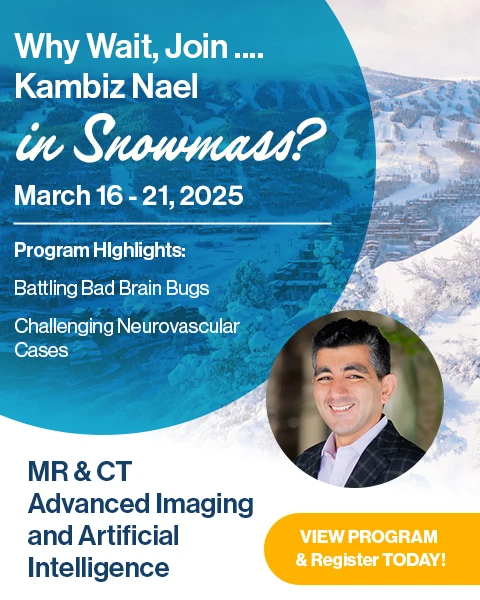 Why Wait, Join ....
Kambiz Nael
in Snowmass?
March 16 - 21, 2025

Program HIghlights:

Battling Bad Brain Bugs

Challenging Neurovascular Cases

MR & CT
Advanced Imaging and Artificial Intelligence

VIEW PROGRAM
& Register TODAY!